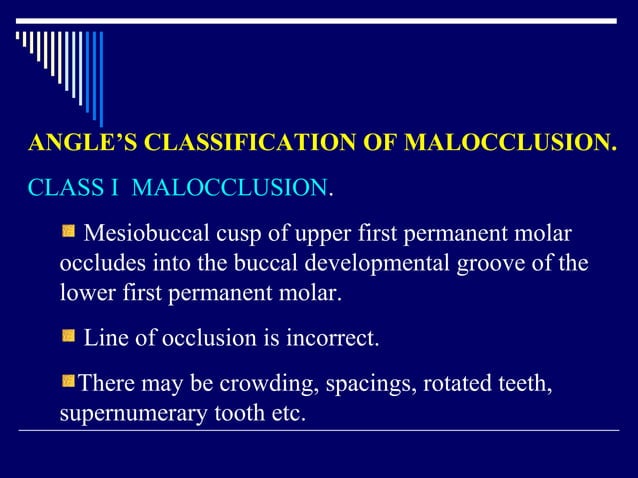 ANGLE'S CLASSIFICATION OF MALOCCLUSION.

CLASS I MALOCCLUSION.

Mesiobuccal cusp of upper first permanent molar occludes into the buccal developmental groove of the lower first permanent molar.

Line of occlusion is incorrect.

There may be crowding, spacings, rotated teeth, supernumerary tooth etc.